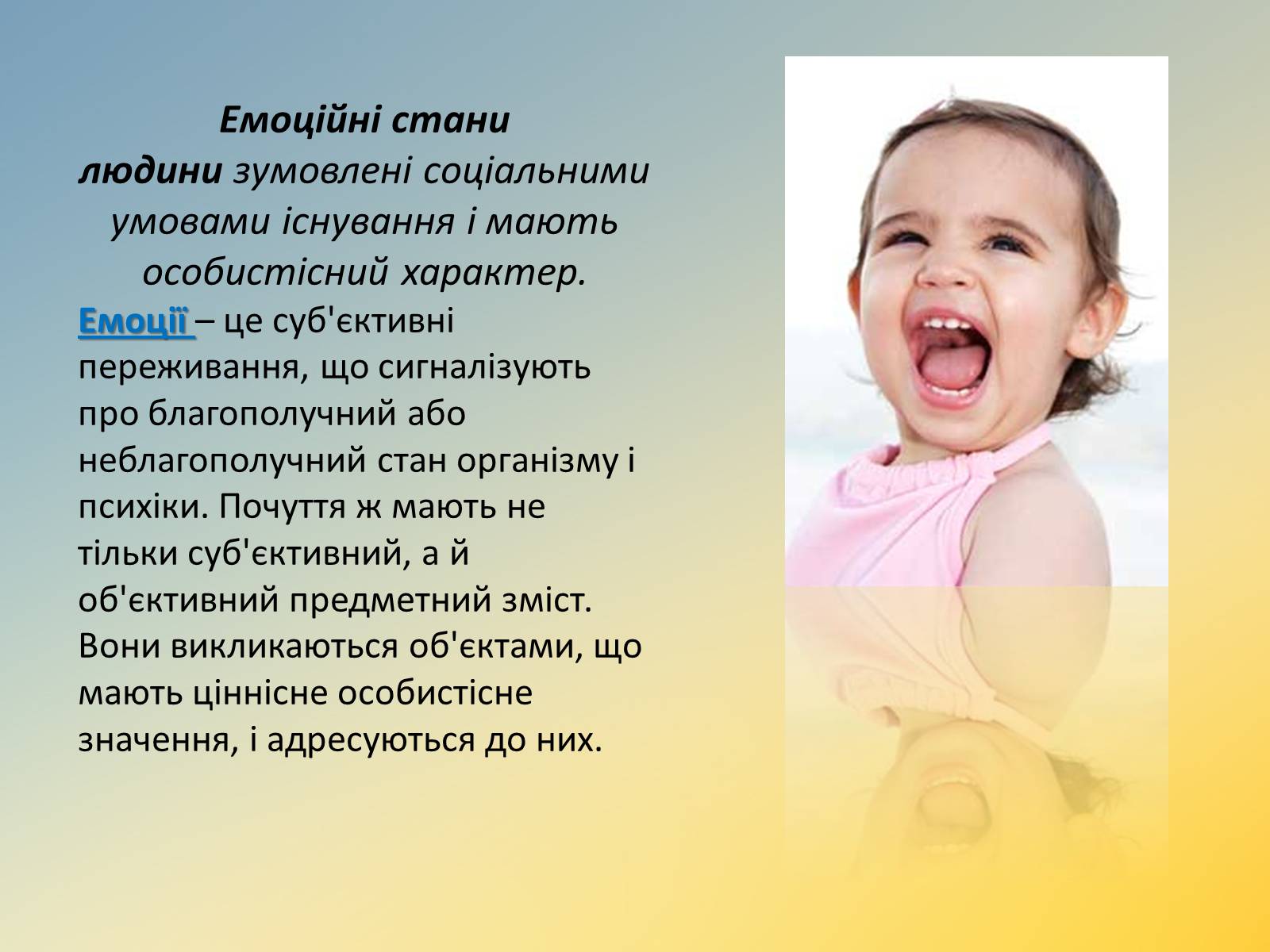 Емоційні стани людини зумовлені соціальними умовами існування і мають особистісний характер.

Емоції – це суб'єктивні переживання, що сигналізують про благополучний або неблагополучний стан організму і психіки. Почуття ж мають не тільки суб'єктивний, а й об'єктивний предметний зміст. Вони викликаються об'єктами, що мають ціннісне особистісне значення, і адресуються до них.